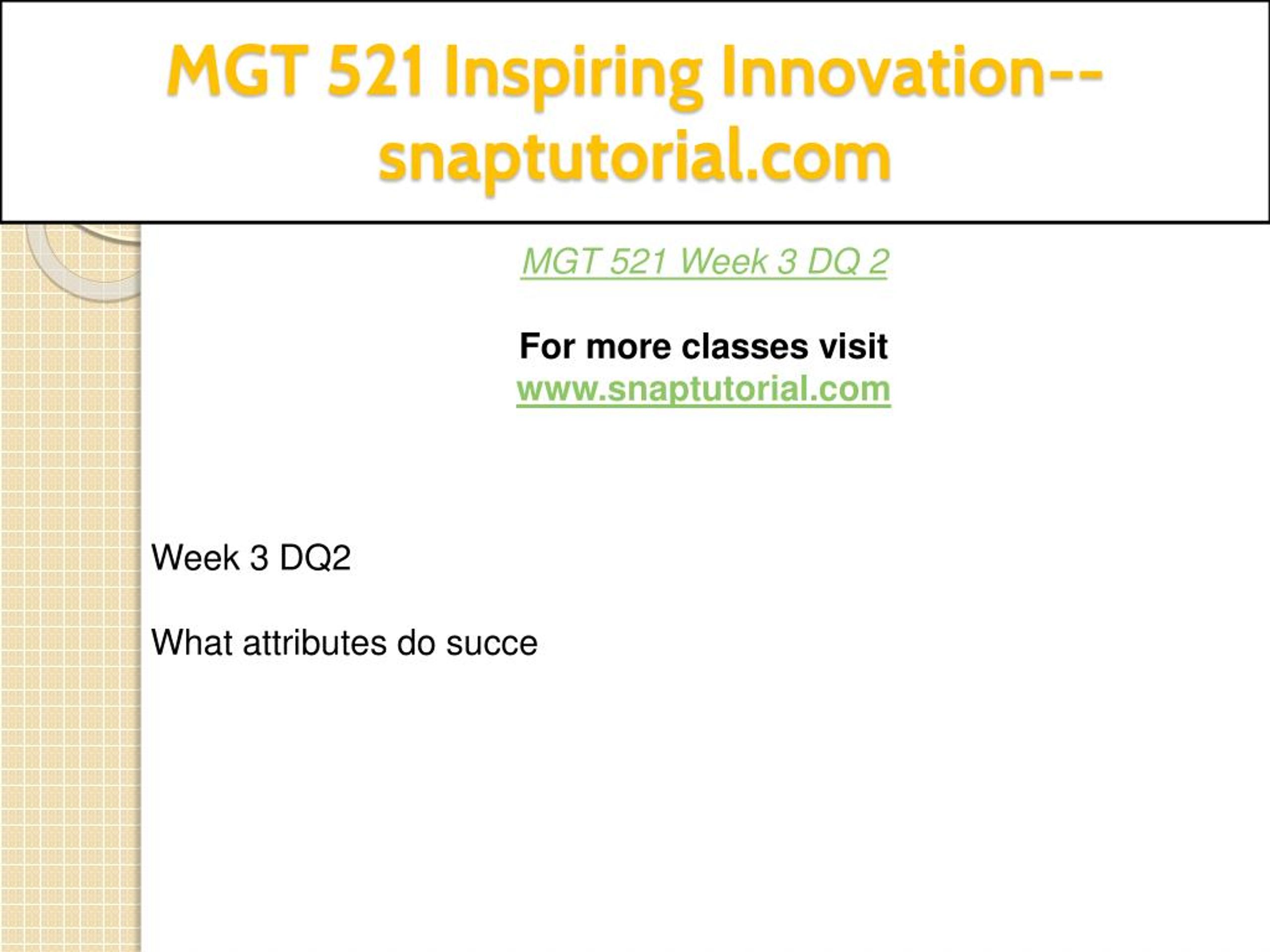 MGT 521 Inspiring Innovation--snaptutorial.com

MGT 521 Week 3 DQ 2

For more classes visit
www.snaptutorial.com

Week 3 DQ2

What attributes do succe